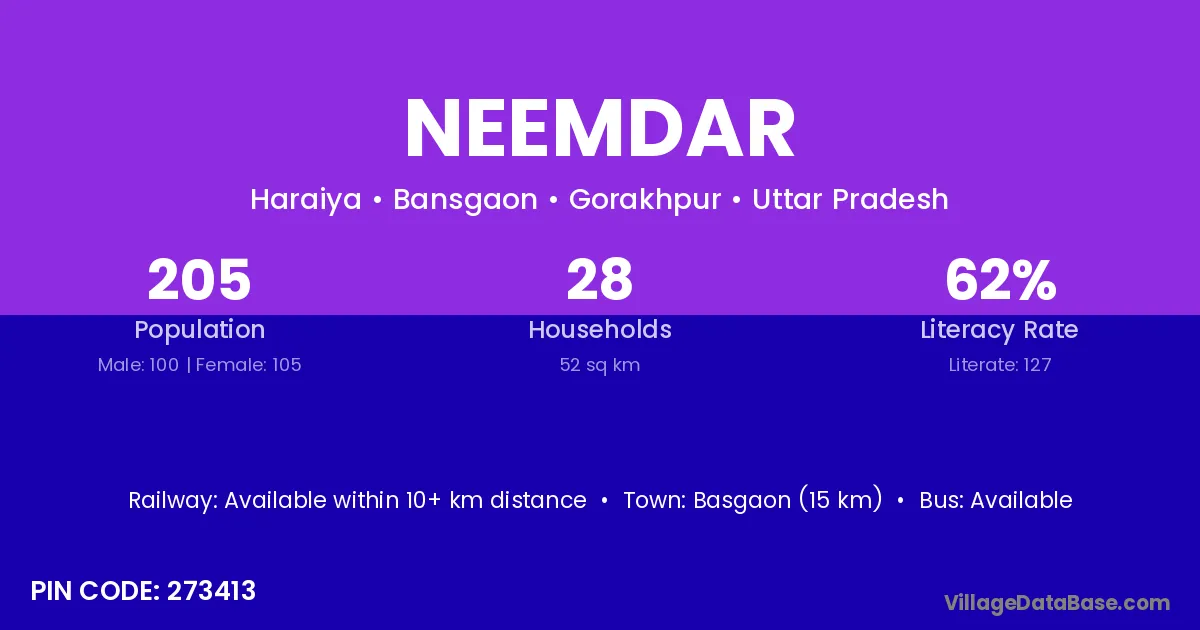 NEEMDAR

Haraiya • Bansgaon • Gorakhpur • Uttar Pradesh

205
Population
Male: 100 | Female: 105

28
Households
52 sq km

62%
Literacy Rate
Literate: 127

Railway: Available within 10+ km distance • Town: Basgaon (15 km) • Bus: Available

PIN CODE: 273413

VillageDataBase.com